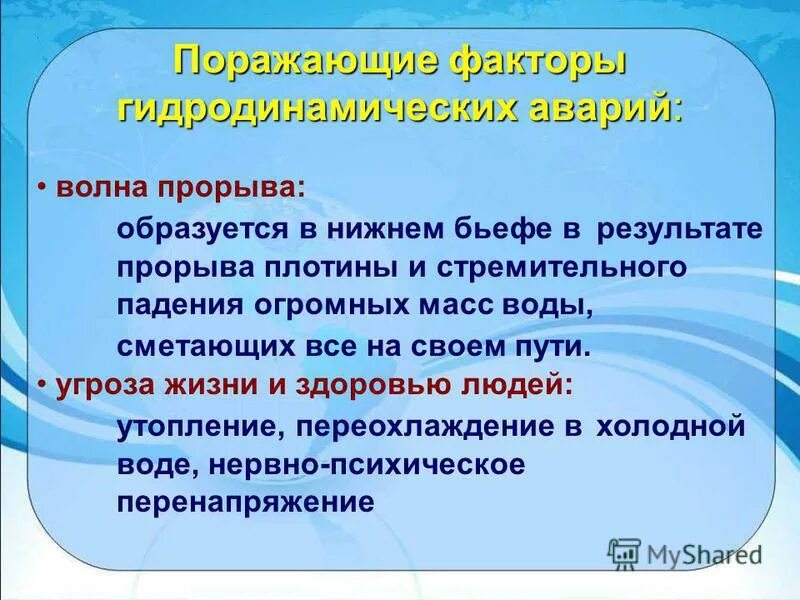 Поражающие факторы гидродинамических аварий:

• волна прорыва:

образуется в нижнем бьефе в результате прорыва плотины и стремительного падения огромных масс воды, сметающих все на своем пути.

• угроза жизни и здоровью людей:

утопление, переохлаждение в холодной воде, нервно-психическое перенапряжение

MyShared